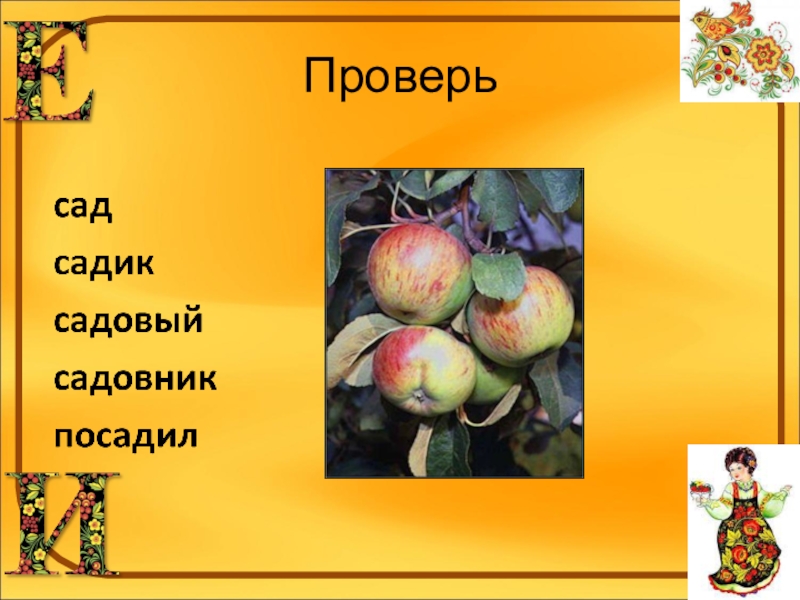 Е

Проверь

сад
садик
садовый
садовник
посадил

И